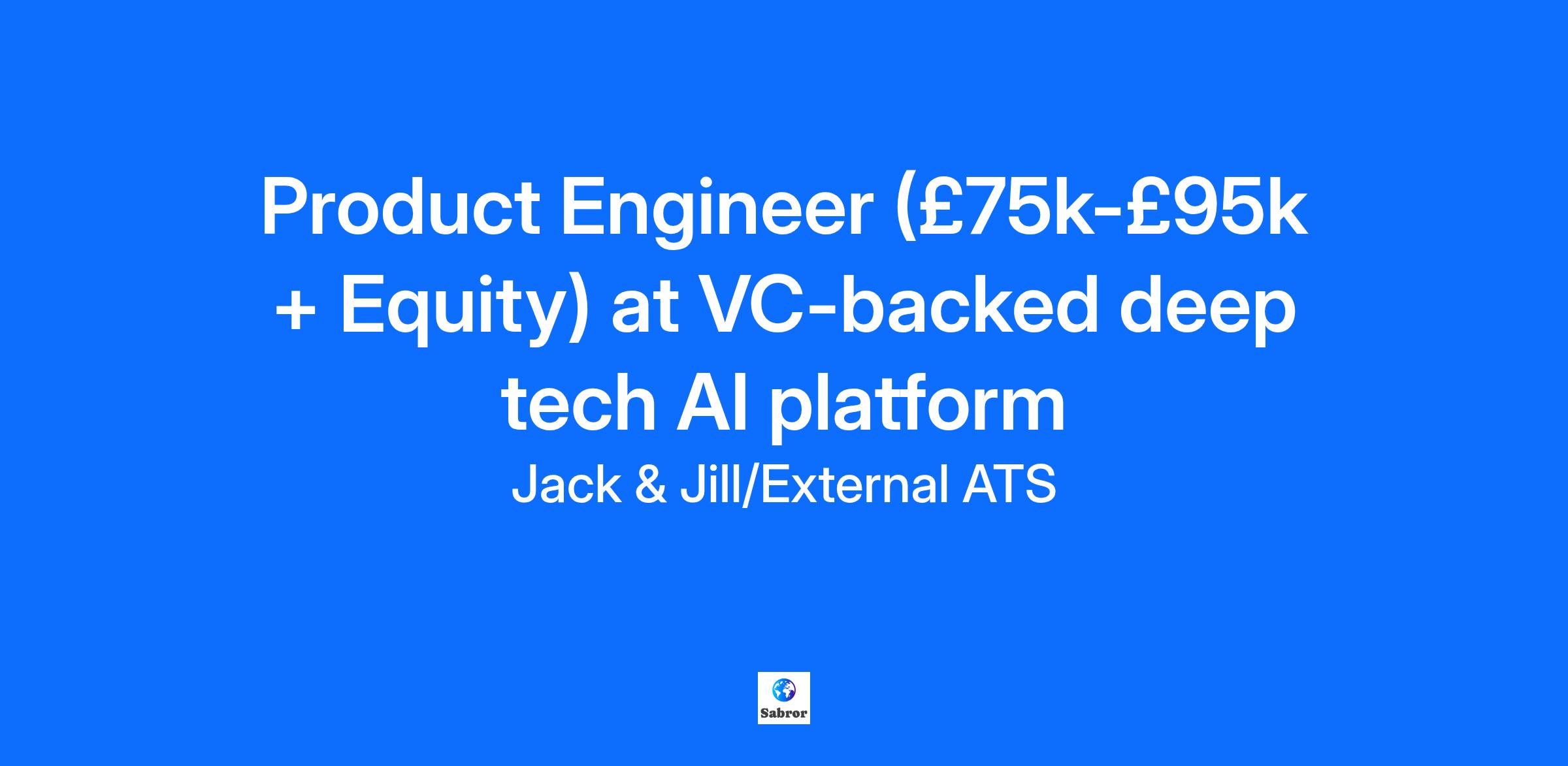 Product Engineer (£75k-£95k + Equity) at VC-backed deep tech AI platform

Jack & Jill/External ATS

Sabror